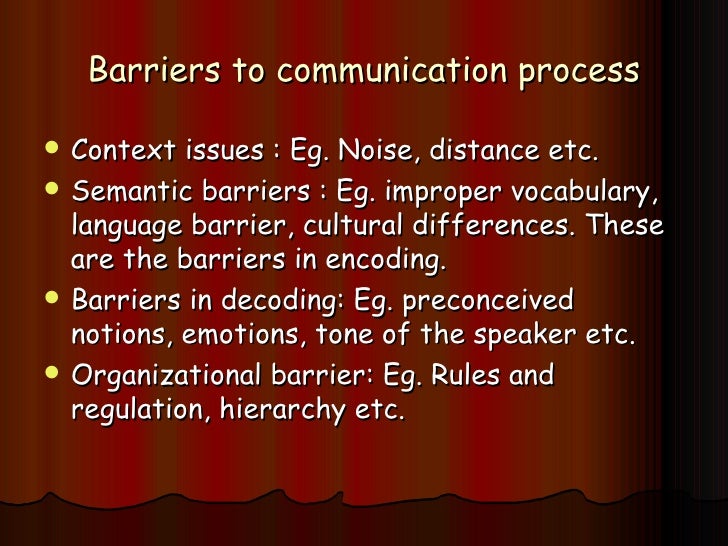 Barriers to communication process

- Context issues : Eg. Noise, distance etc.
- Semantic barriers : Eg. improper vocabulary, language barrier, cultural differences. These are the barriers in encoding.
- Barriers in decoding: Eg. preconceived notions, emotions, tone of the speaker etc.
- Organizational barrier: Eg. Rules and regulation, hierarchy etc.